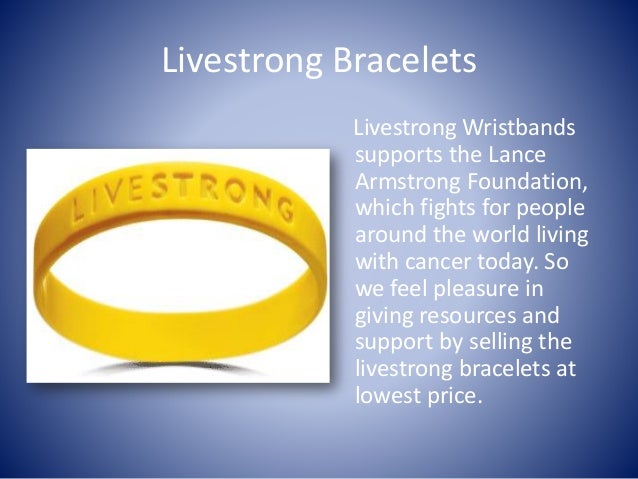 Livestrong Bracelets

LIVESTRONG

Livestrong Wristbands supports the Lance Armstrong Foundation, which fights for people around the world living with cancer today. So we feel pleasure in giving resources and support by selling the livestrong bracelets at lowest price.